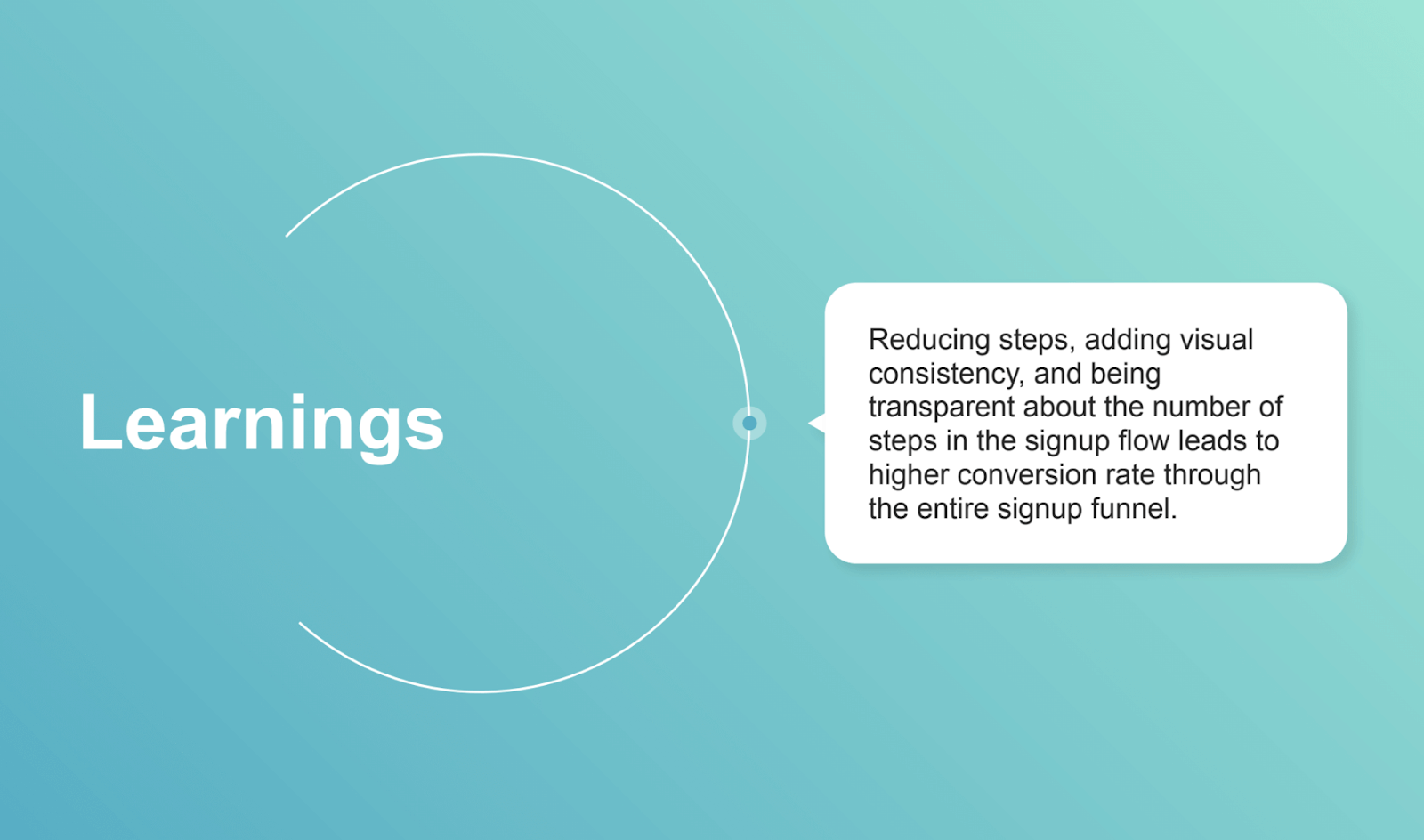 Learnings

Reducing steps, adding visual consistency, and being transparent about the number of steps in the signup flow leads to higher conversion rate through the entire signup funnel.